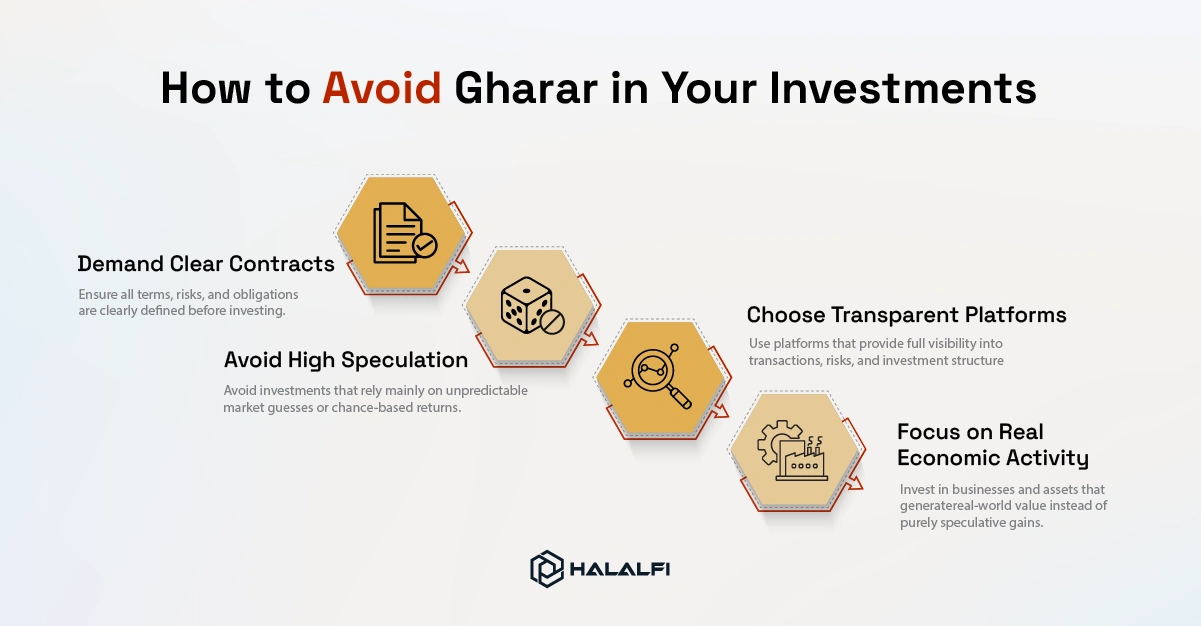 How to Avoid Gharar in Your Investments

Demand Clear Contracts

Ensure all terms, risks, and obligations are clearly defined before investing.

Avoid High Speculation

Avoid investments that rely mainly on unpredictable market guesses or chance-based returns.

Choose Transparent Platforms

Use platforms that provide full visibility into transactions, risks, and investment structure

Focus on Real Economic Activity

Invest in businesses and assets that generatereal-world value instead of purely speculative gains.

HALALFI